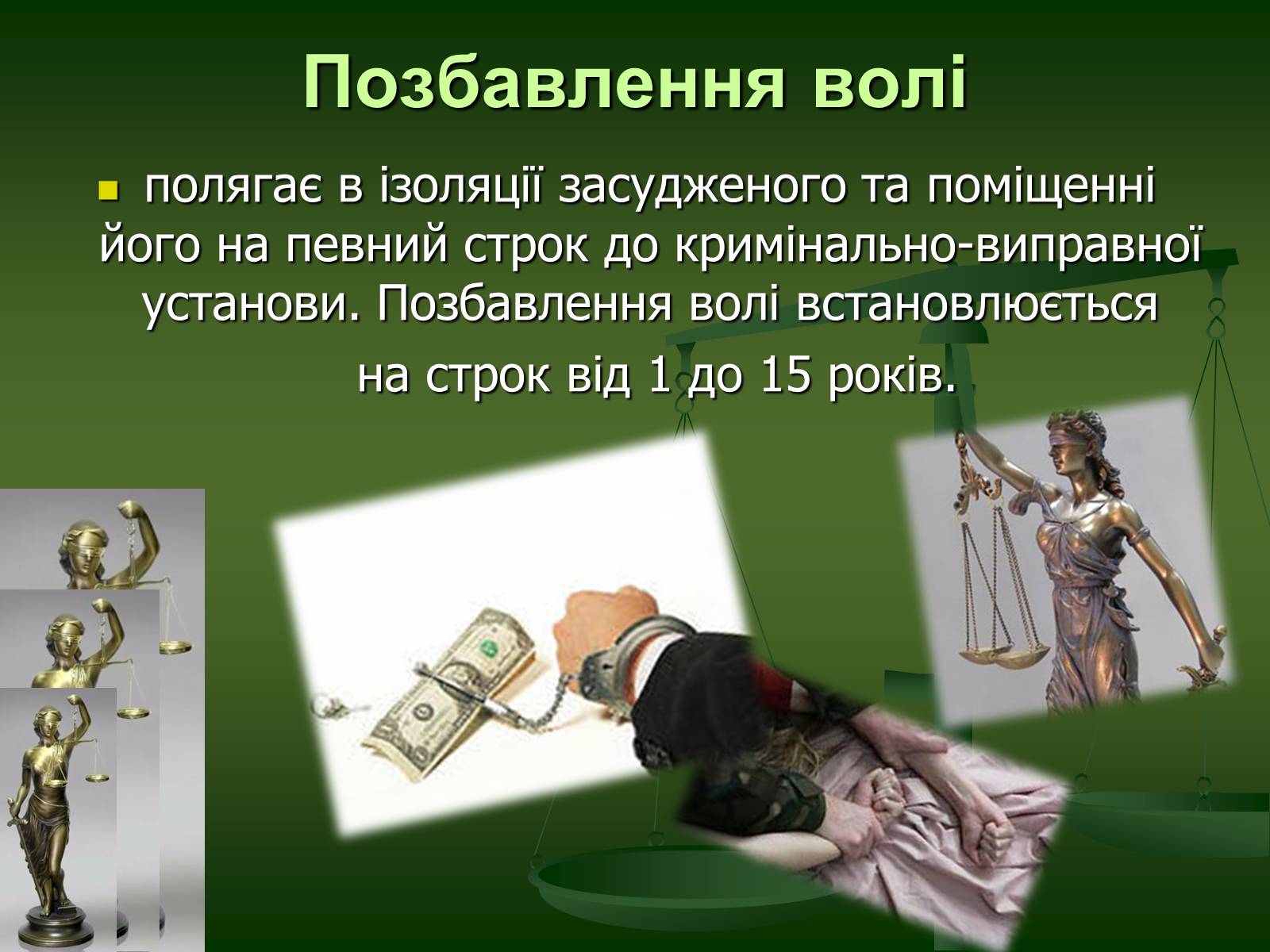 Позбавлення волі

полягає в ізоляції засудженого та поміщенні його на певний строк до кримінально-виправної установи. Позбавлення волі встановлюється

на строк від 1 до 15 років.